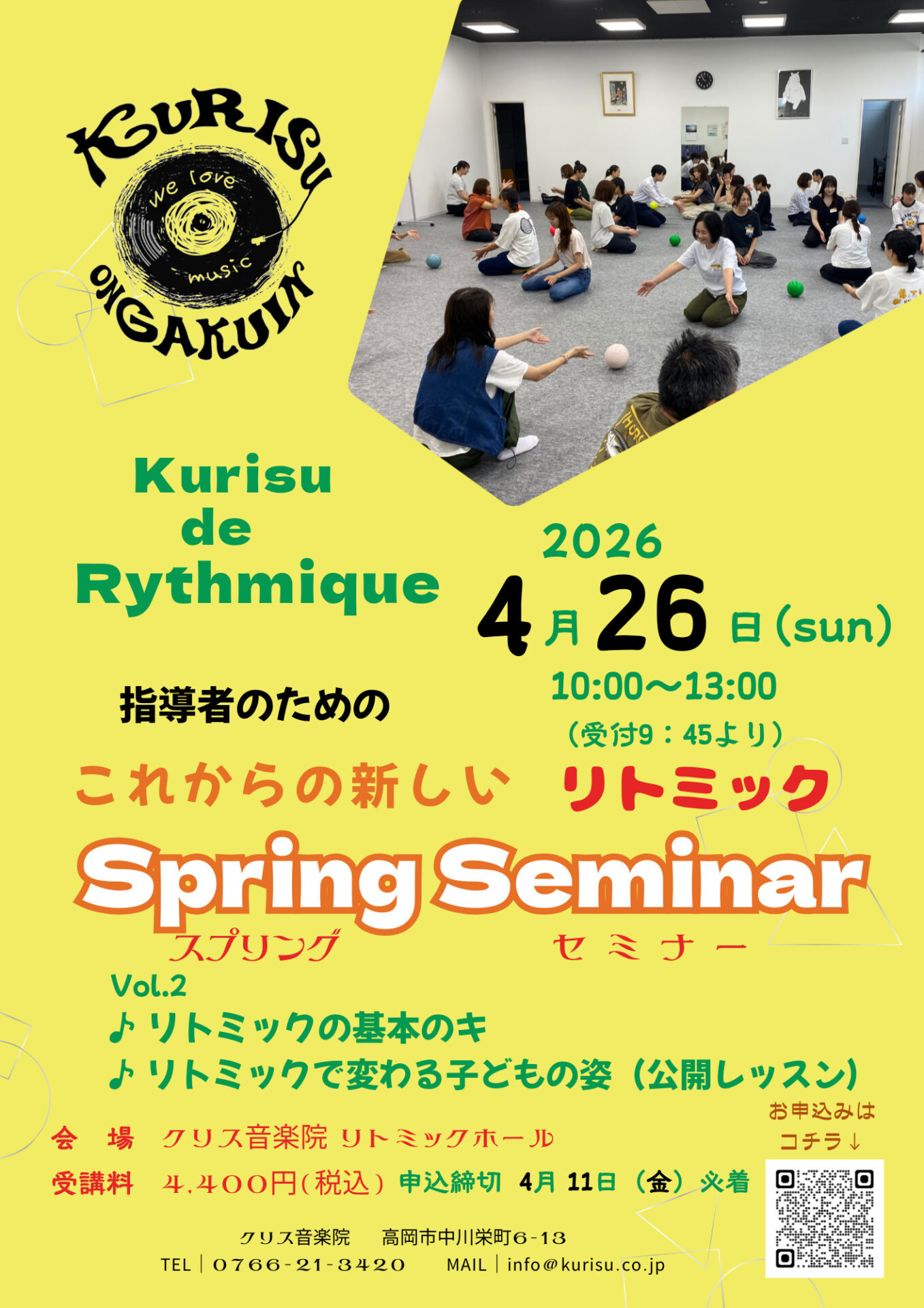 KURISU
we love
music
ONGAKUIN

Kurisu
de
Rythmique

2026
4月26日(sun)
10:00～13:00
（受付9：45より）

指導者のための

これからの新しい リトミック

Spring Seminar
スプリング セミナー

Vol.2
♪リトミックの基本のキ
♪リトミックで変わる子どもの姿（公開レッスン）

お申込みは
コチラ↓

会　場　クリス音楽院 リトミックホール
受講料　4,400円(税込)　申込締切　4月 11日（金）必着

クリス音楽院　高岡市中川栄町6-13
TEL｜0766-21-3420　MAIL｜info@kurisu.co.jp